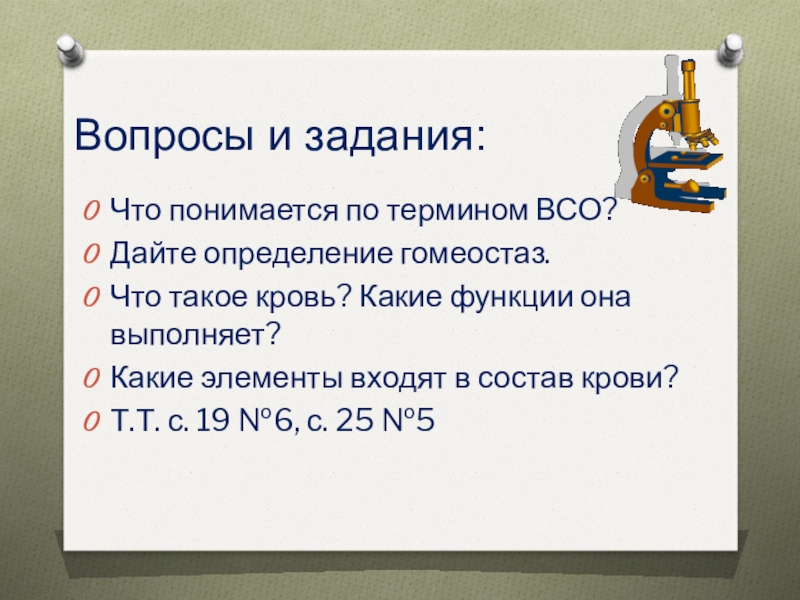 Вопросы и задания:

Что понимается по термином ВСО?

Дайте определение гомеостаз.

Что такое кровь? Какие функции она выполняет?

Какие элементы входят в состав крови?

Т.Т. с. 19 №6, с. 25 №5